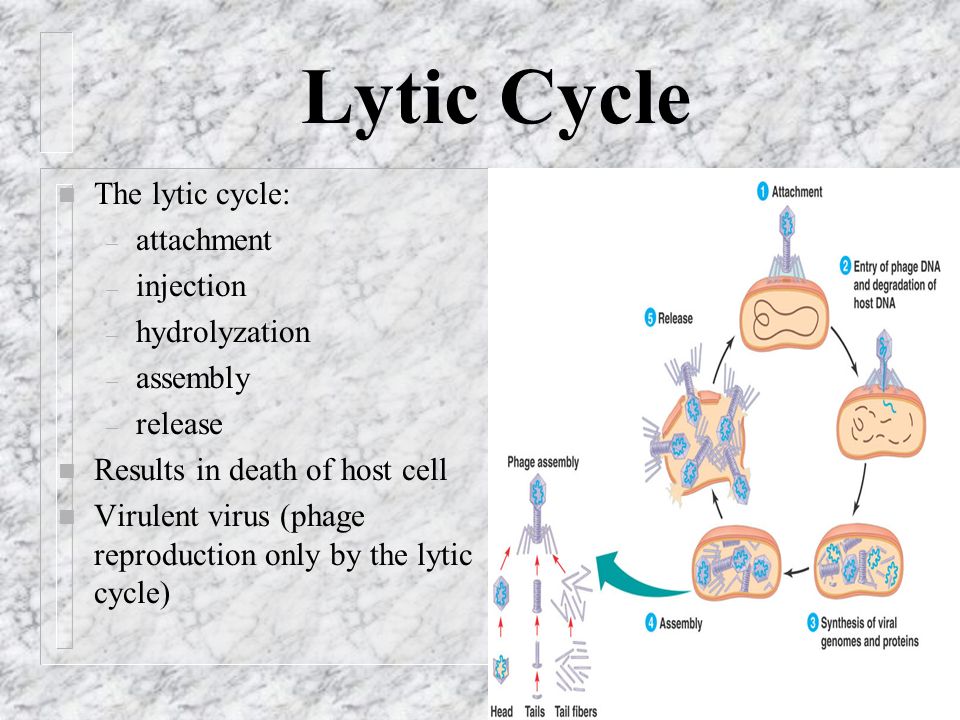 Lytic Cycle

The lytic cycle:
– attachment
– injection
– hydrolyzation
– assembly
– release

Results in death of host cell

Virulent virus (phage reproduction only by the lytic cycle)

1 Attachment

2 Entry of phage DNA and degradation of host DNA

3 Synthesis of viral genomes and proteins

4 Assembly

5 Release

Phage assembly

Head Tails Tail fibers